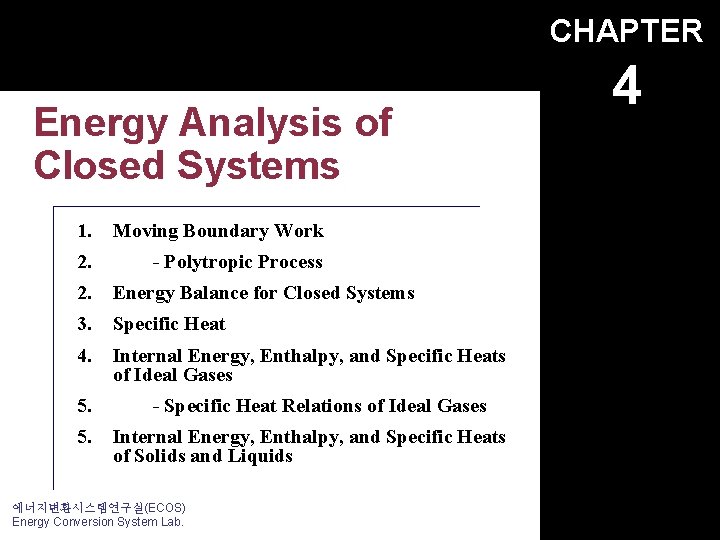 CHAPTER
4

Energy Analysis of Closed Systems

1. Moving Boundary Work
2. - Polytropic Process
2. Energy Balance for Closed Systems
3. Specific Heat
4. Internal Energy, Enthalpy, and Specific Heats of Ideal Gases
5. - Specific Heat Relations of Ideal Gases
5. Internal Energy, Enthalpy, and Specific Heats of Solids and Liquids

에너지변환시스템연구실(ECOS)
Energy Conversion System Lab.